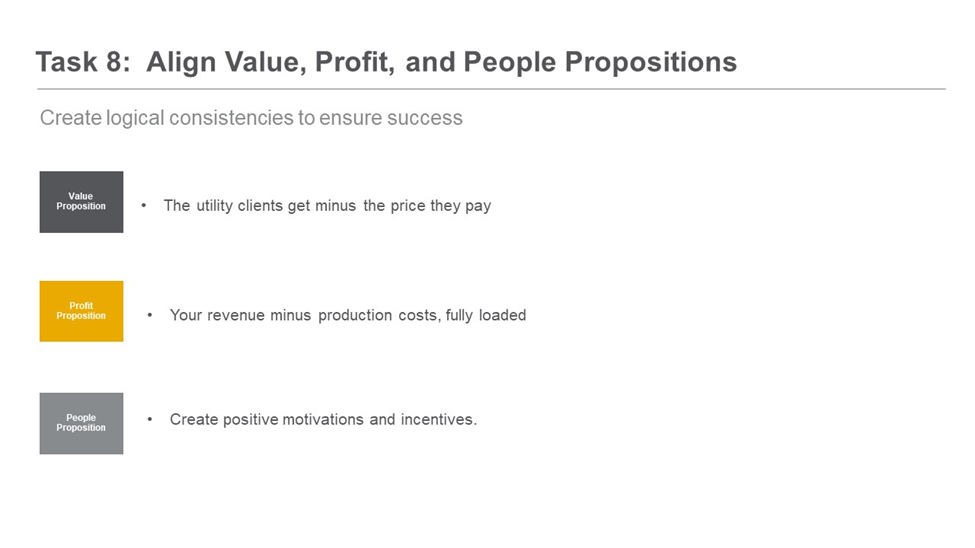 Task 8: Align Value, Profit, and People Propositions

Create logical consistencies to ensure success

Value Proposition

• The utility clients get minus the price they pay

Profit Proposition

• Your revenue minus production costs, fully loaded

People Proposition

• Create positive motivations and incentives.